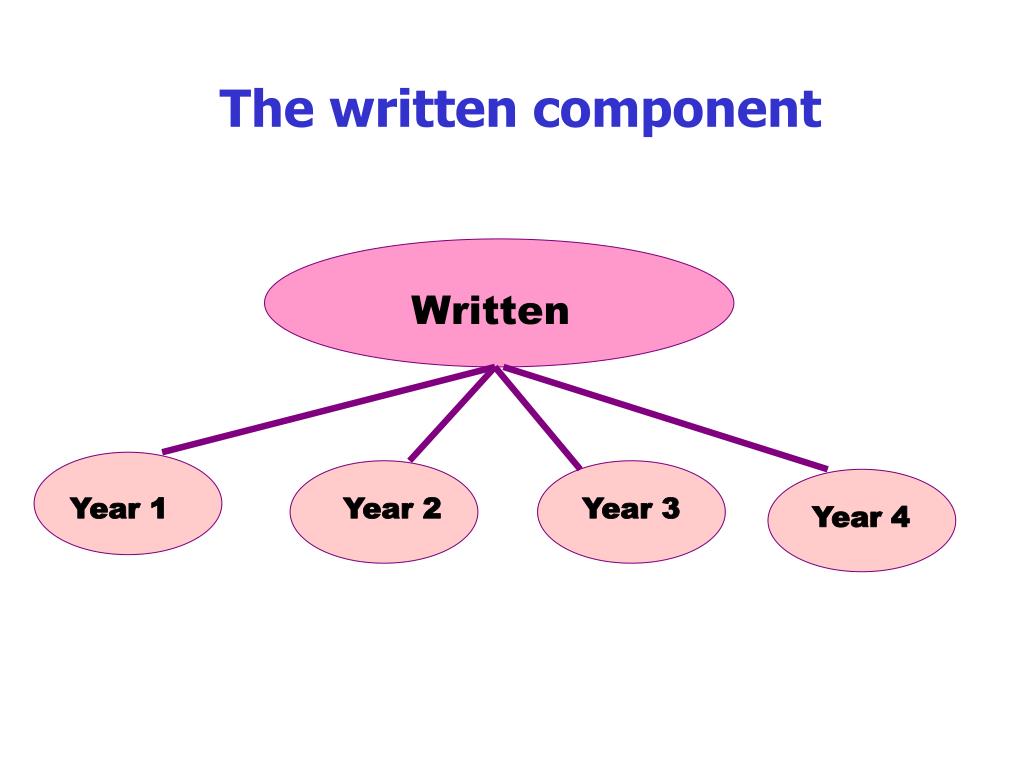 The written component

Written

Year 1

Year 2

Year 3

Year 4